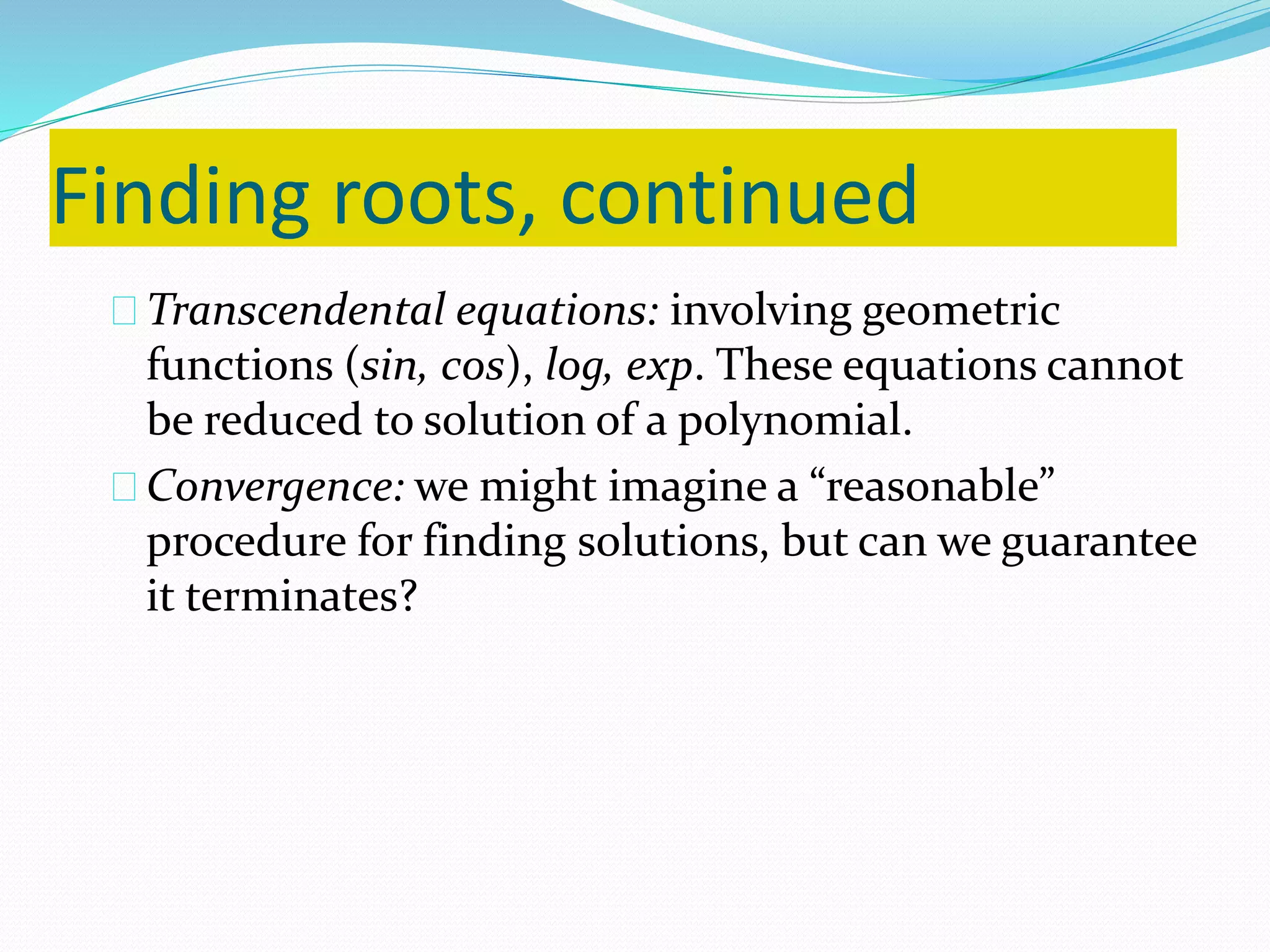 Finding roots, continued

Transcendental equations: involving geometric functions (sin, cos), log, exp. These equations cannot be reduced to solution of a polynomial.

Convergence: we might imagine a “reasonable” procedure for finding solutions, but can we guarantee it terminates?